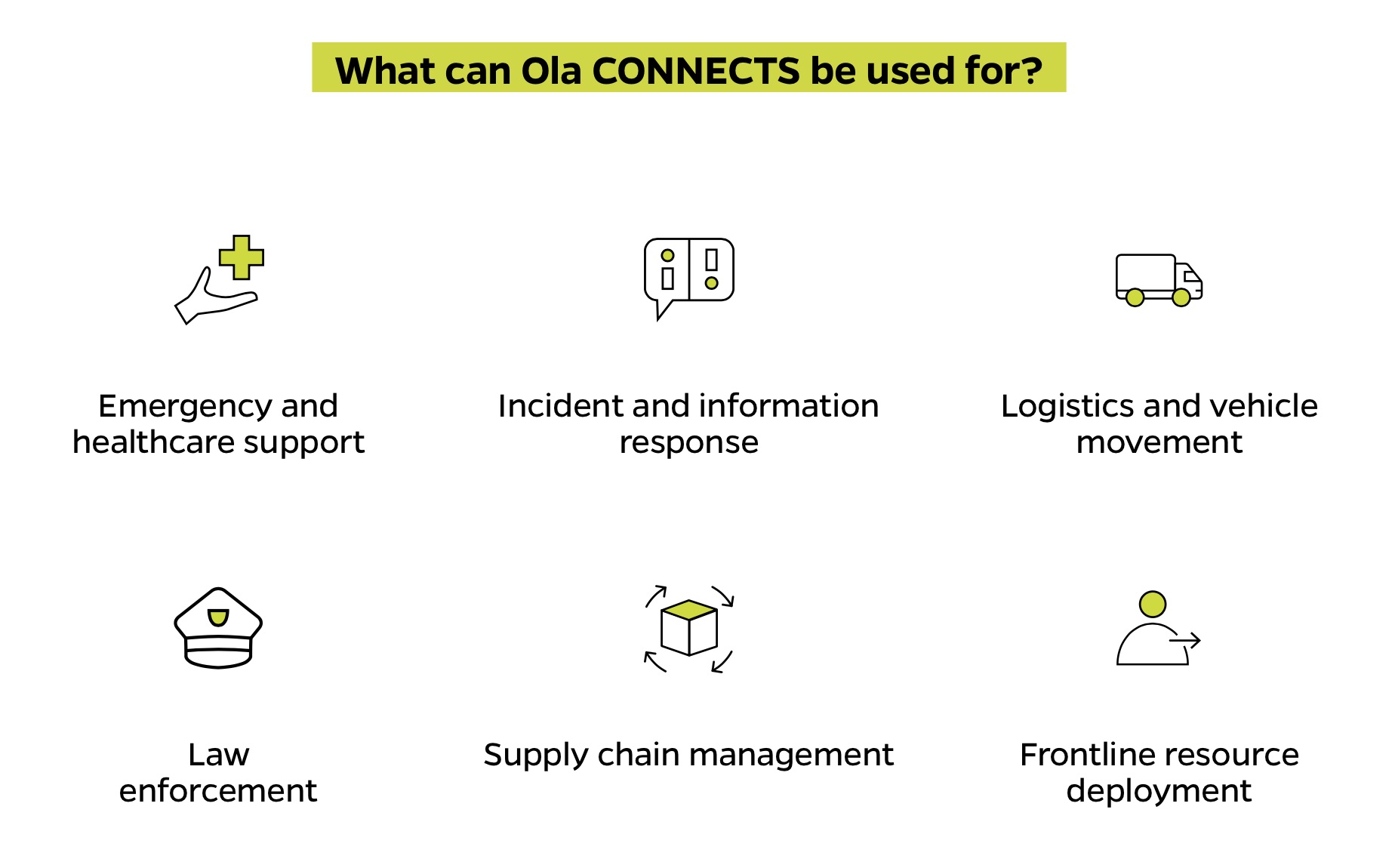 What can Ola CONNECTS be used for?

Emergency and healthcare support

Incident and information response

Logistics and vehicle movement

Law enforcement

Supply chain management

Frontline resource deployment